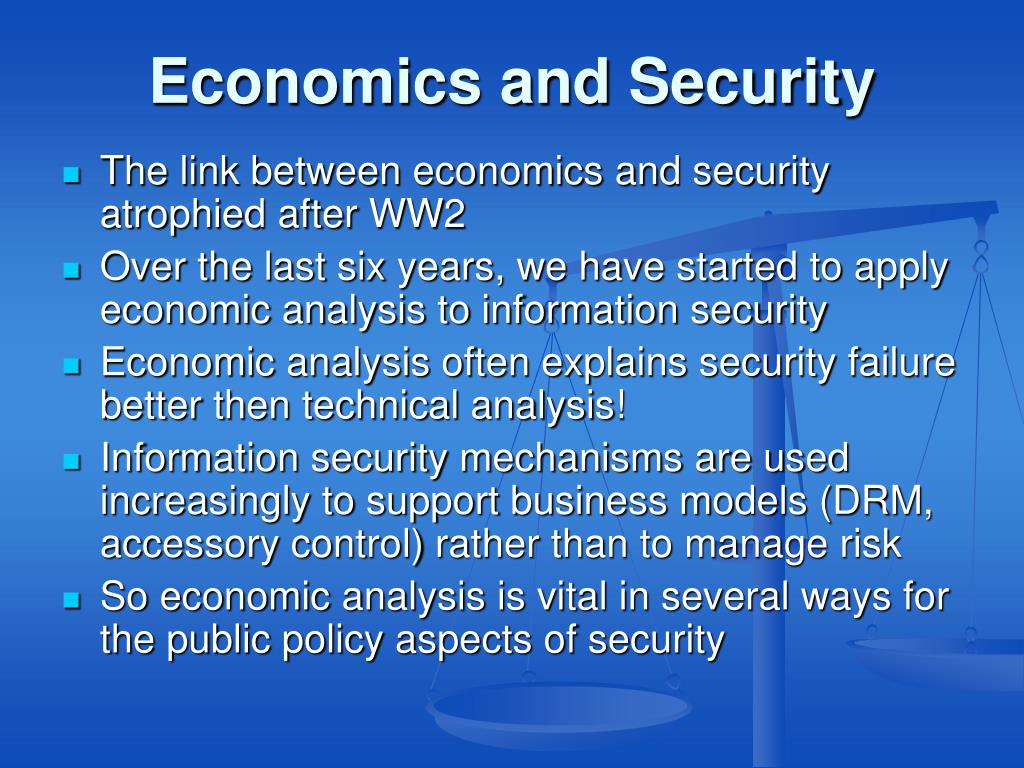 Economics and Security

- The link between economics and security atrophied after WW2
- Over the last six years, we have started to apply economic analysis to information security
- Economic analysis often explains security failure better then technical analysis!
- Information security mechanisms are used increasingly to support business models (DRM, accessory control) rather than to manage risk
- So economic analysis is vital in several ways for the public policy aspects of security